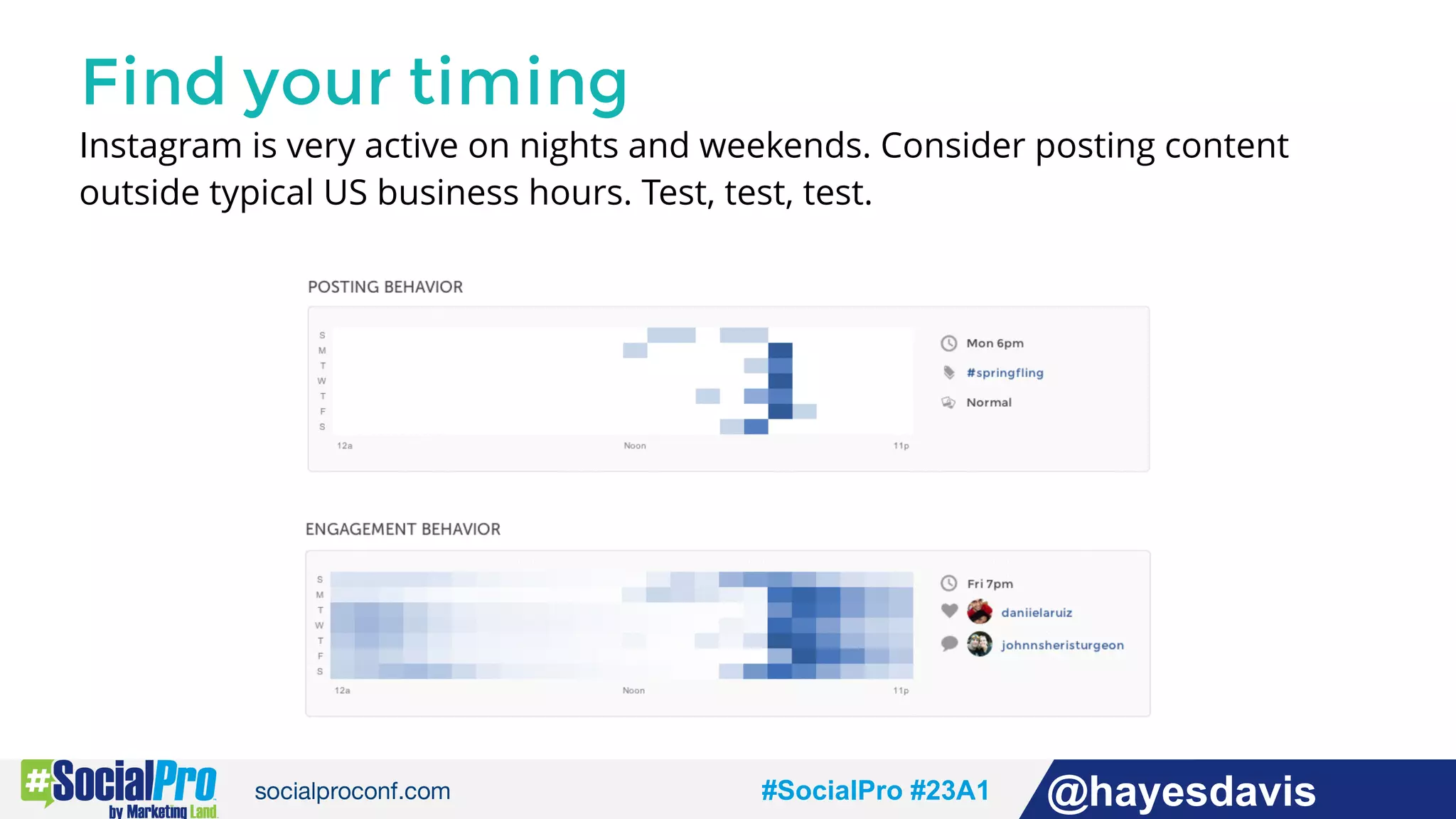 Find your timing

Instagram is very active on nights and weekends. Consider posting content outside typical US business hours. Test, test, test.

POSTING BEHAVIOR

S
M
T
W
T
F
S

12a
Noon
11p

Mon 6pm
#springfling
Normal

ENGAGEMENT BEHAVIOR

S
M
T
W
T
F
S

12a
Noon
11p

Fri 7pm
daniielaruiz
johnnsheristurgeon

#SocialPro by Marketing Land
socialproconf.com
#SocialPro #23A1
@hayesdavis